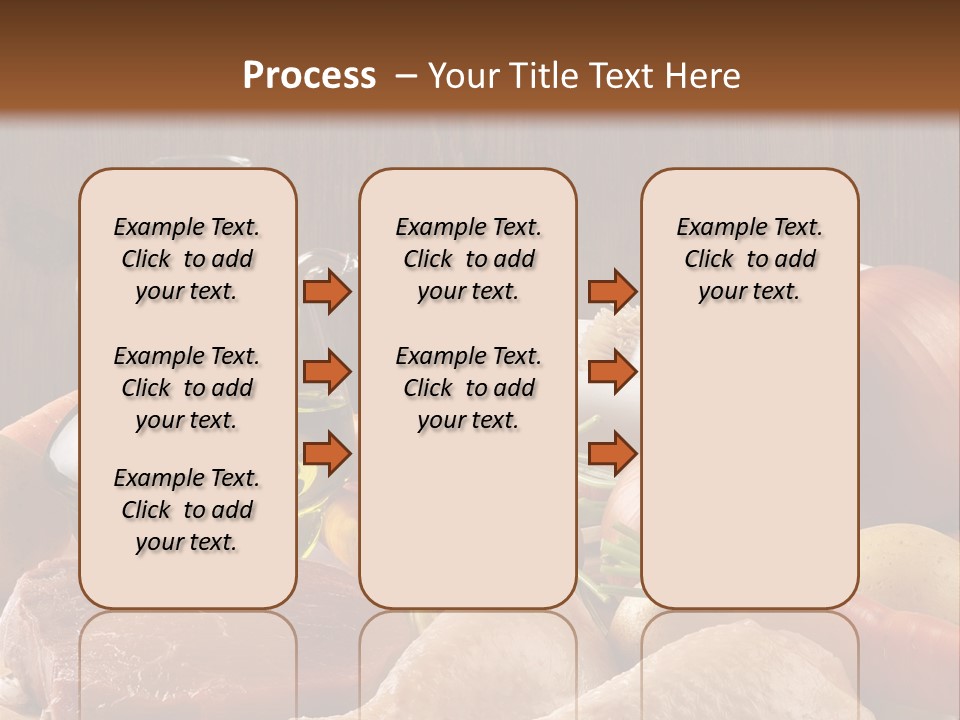 Process – Your Title Text Here

Example Text. Click to add your text.

Example Text. Click to add your text.

Example Text. Click to add your text.

Example Text. Click to add your text.

Example Text. Click to add your text.

Example Text. Click to add your text.